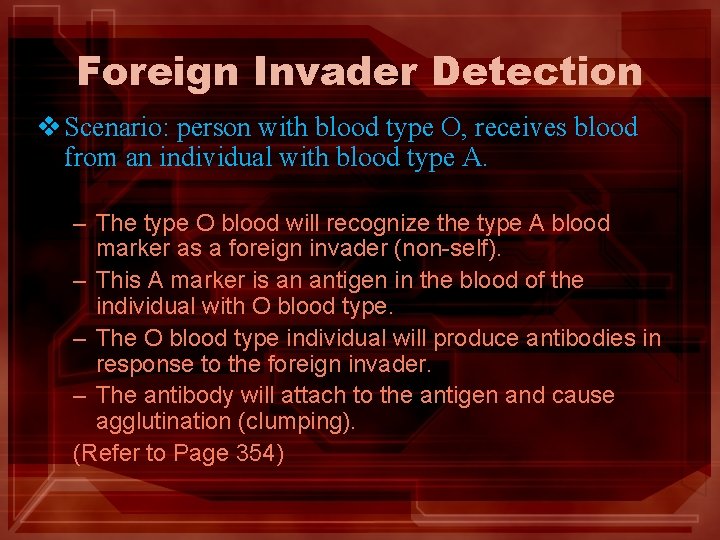 Foreign Invader Detection

❖ Scenario: person with blood type O, receives blood from an individual with blood type A.

– The type O blood will recognize the type A blood marker as a foreign invader (non-self).
– This A marker is an antigen in the blood of the individual with O blood type.
– The O blood type individual will produce antibodies in response to the foreign invader.
– The antibody will attach to the antigen and cause agglutination (clumping).

(Refer to Page 354)